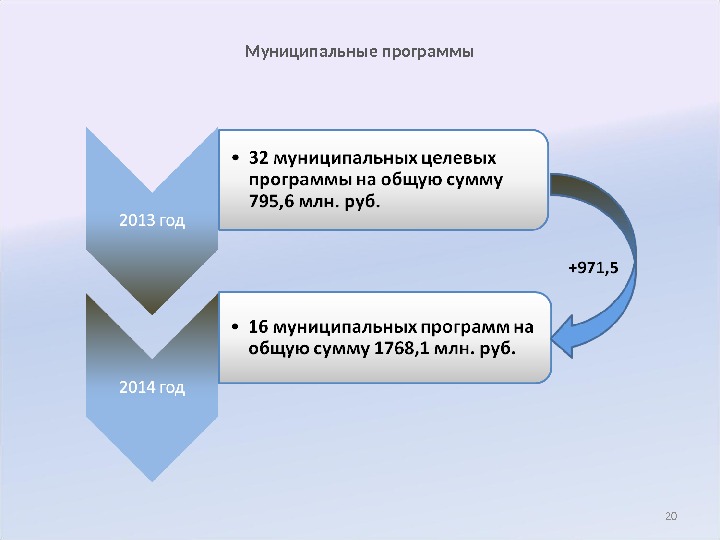 Муниципальные программы

2013 год

• 32 муниципальных целевых программы на общую сумму 795,6 млн. руб.

+971,5

2014 год

• 16 муниципальных программ на общую сумму 1768,1 млн. руб.

20